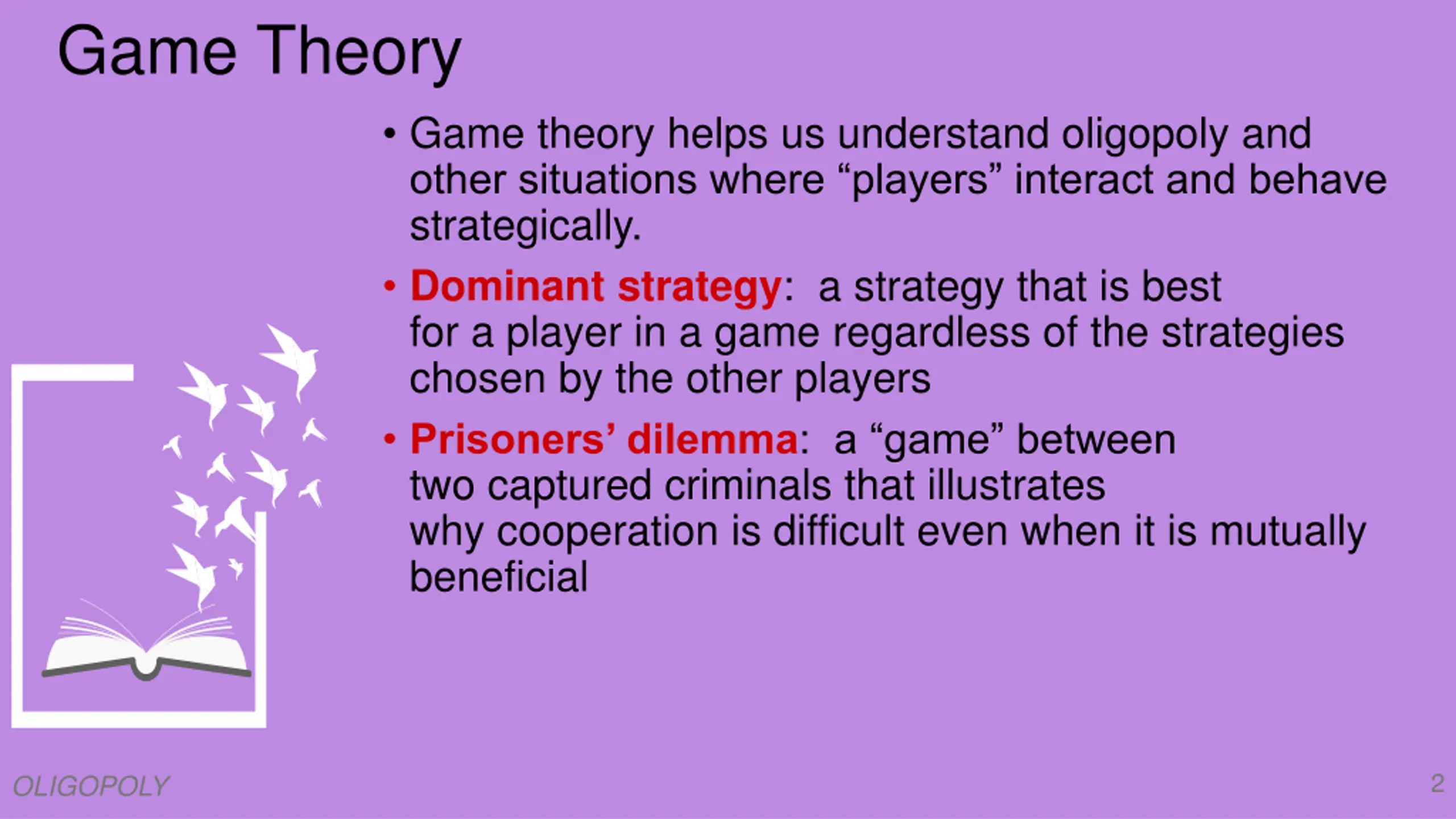 Game Theory

• Game theory helps us understand oligopoly and other situations where “players” interact and behave strategically.

• Dominant strategy: a strategy that is best for a player in a game regardless of the strategies chosen by the other players

• Prisoners’ dilemma: a “game” between two captured criminals that illustrates why cooperation is difficult even when it is mutually beneficial

OLIGOPOLY

2